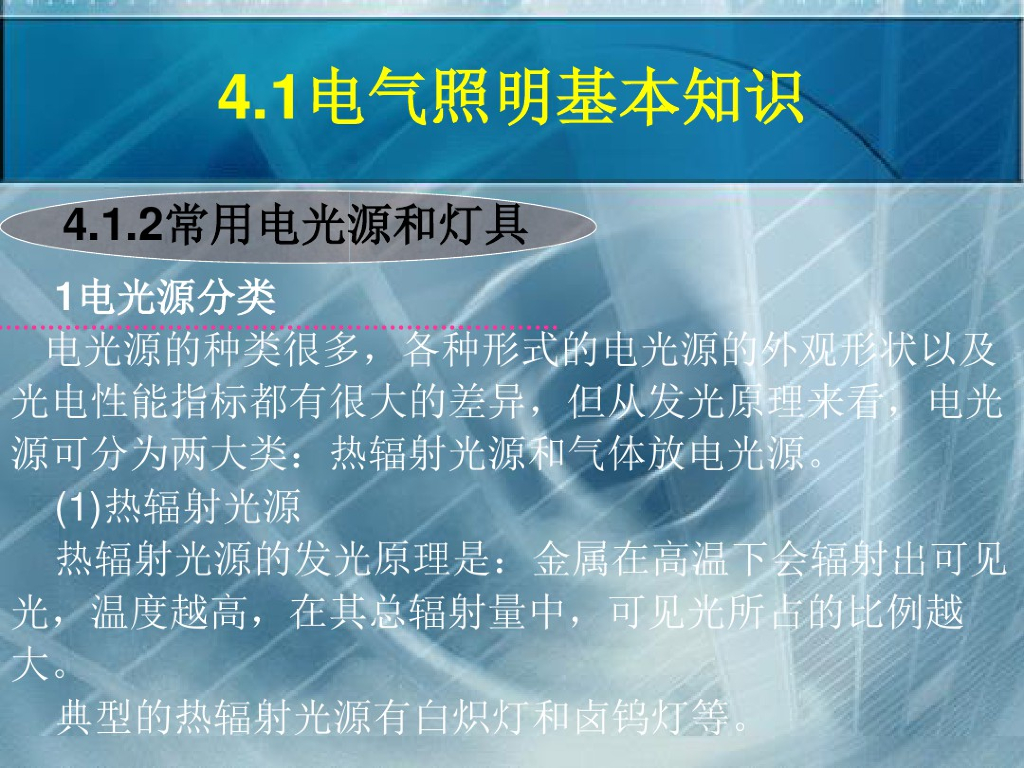 4.1电气照明基本知识

4.1.2常用电光源和灯具

1电光源分类

电光源的种类很多，各种形式的电光源的外观形状以及光电性能指标都有很大的差异，但从发光原理来看，电光源可分为两大类：热辐射光源和气体放电光源。

(1)热辐射光源

热辐射光源的发光原理是：金属在高温下会辐射出可见光，温度越高，在其总辐射量中，可见光所占的比例越大。

典型的热辐射光源有白炽灯和卤钨灯等。